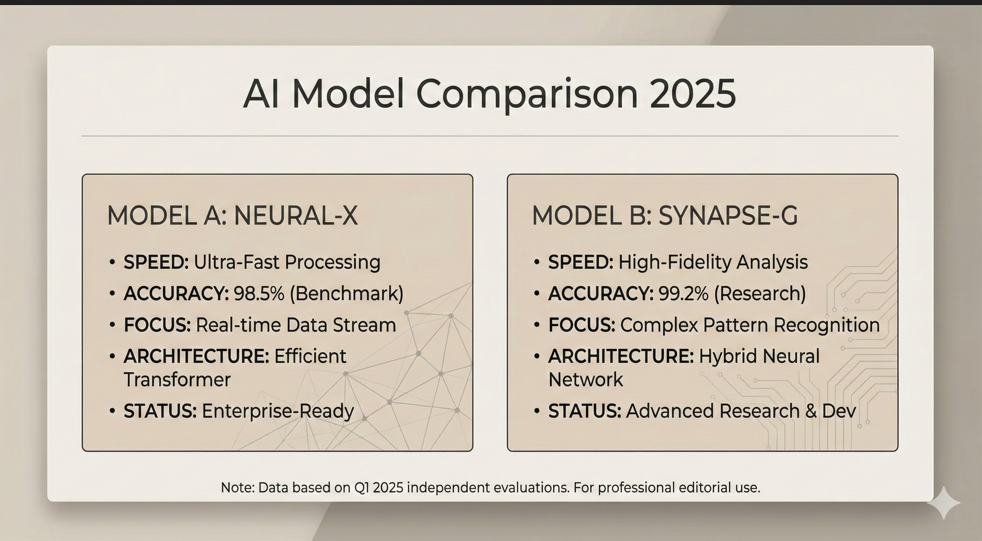 AI Model Comparison 2025

MODEL A: NEURAL-X

• SPEED: Ultra-Fast Processing
• ACCURACY: 98.5% (Benchmark)
• FOCUS: Real-time Data Stream
• ARCHITECTURE: Efficient Transformer
• STATUS: Enterprise-Ready

MODEL B: SYNAPSE-G

• SPEED: High-Fidelity Analysis
• ACCURACY: 99.2% (Research)
• FOCUS: Complex Pattern Recognition
• ARCHITECTURE: Hybrid Neural Network
• STATUS: Advanced Research & Dev

Note: Data based on Q1 2025 independent evaluations. For professional editorial use.